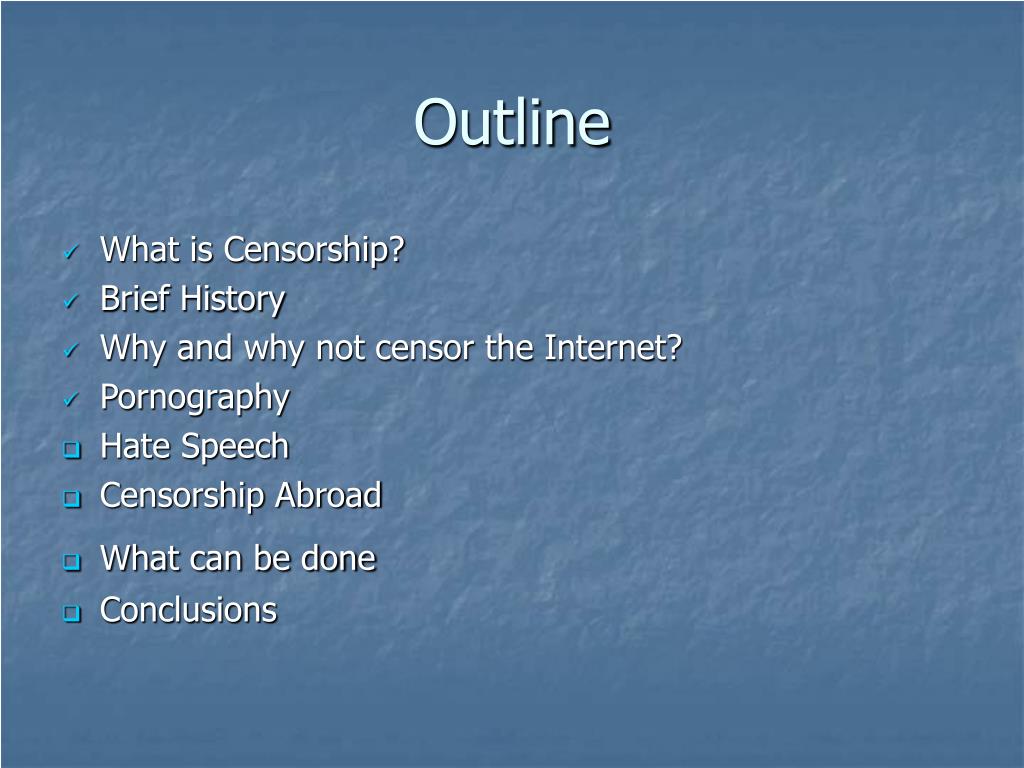 Outline

✓ What is Censorship?
✓ Brief History
✓ Why and why not censor the Internet?
✓ Pornography
❑ Hate Speech
❑ Censorship Abroad
❑ What can be done
❑ Conclusions